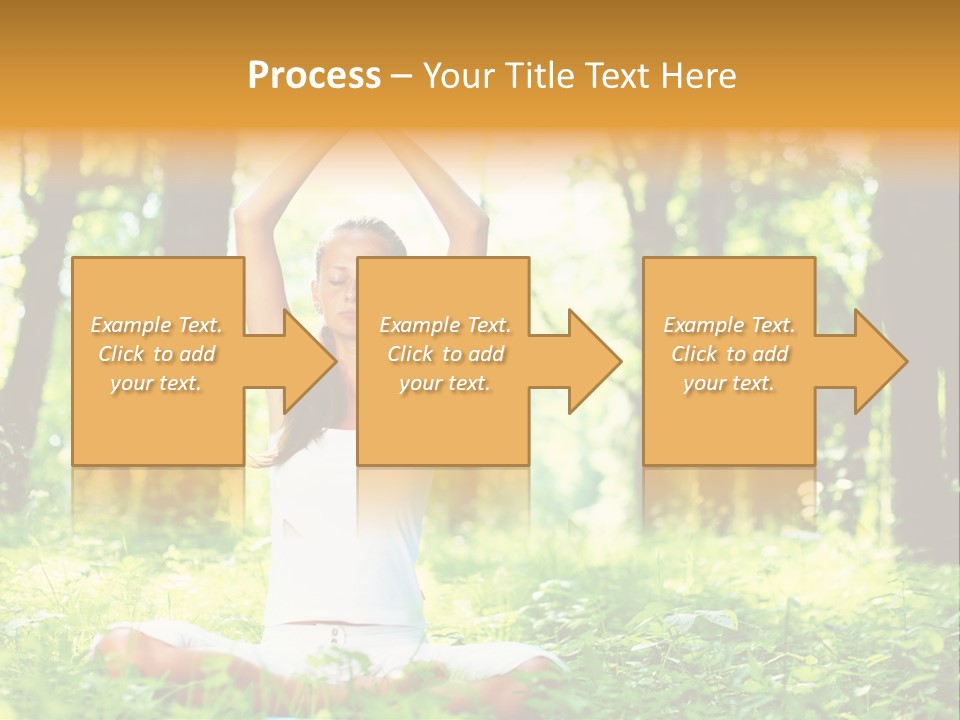 Process – Your Title Text Here

Example Text. Click to add your text.

Example Text. Click to add your text.

Example Text. Click to add your text.